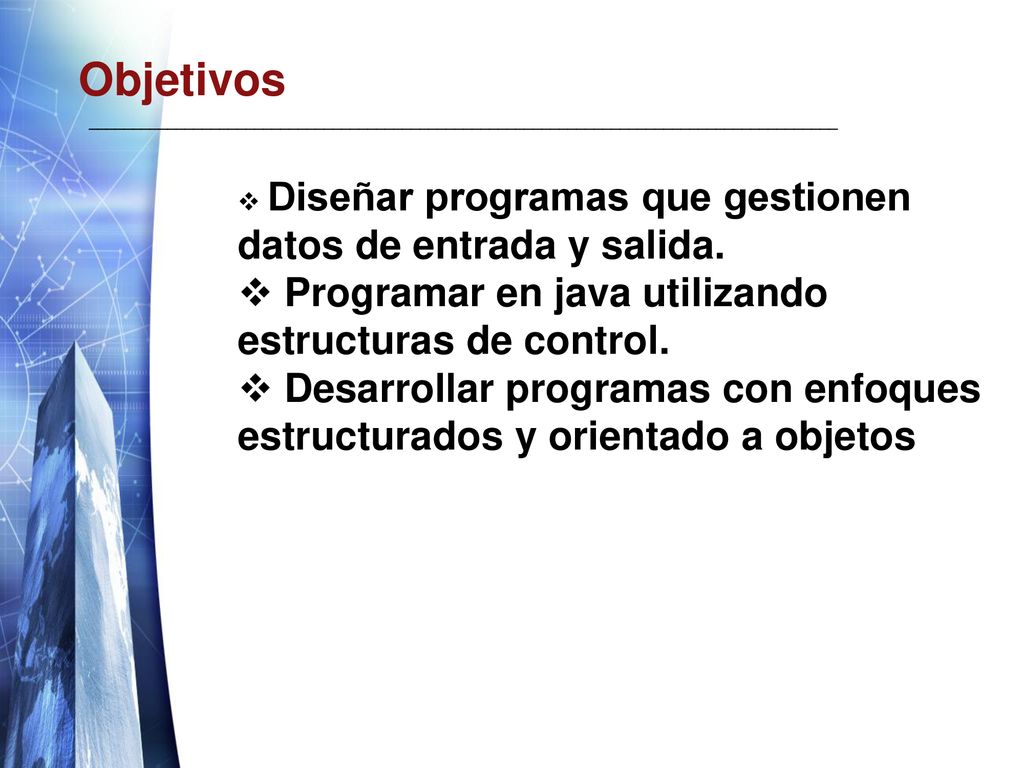 Objetivos

❖ Diseñar programas que gestionen datos de entrada y salida.
❖ Programar en java utilizando estructuras de control.
❖ Desarrollar programas con enfoques estructurados y orientado a objetos